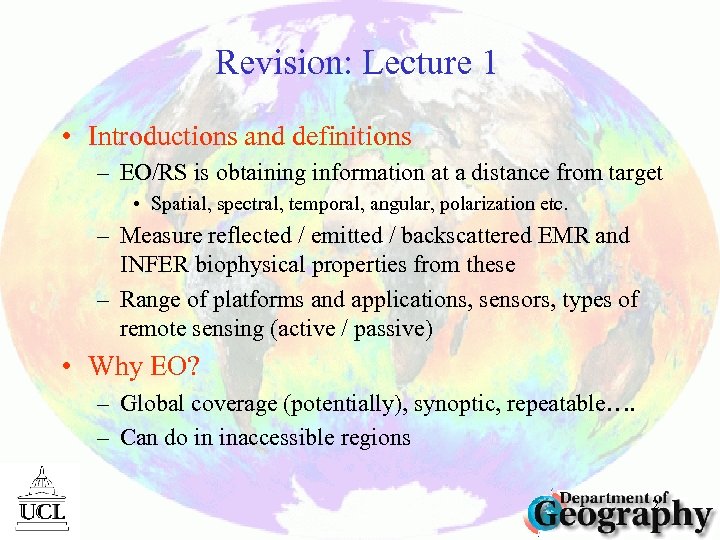 Revision: Lecture 1

• Introductions and definitions
– EO/RS is obtaining information at a distance from target
• Spatial, spectral, temporal, angular, polarization etc.
– Measure reflected / emitted / backscattered EMR and INFER biophysical properties from these
– Range of platforms and applications, sensors, types of remote sensing (active / passive)

• Why EO?
– Global coverage (potentially), synoptic, repeatable….
– Can do in inaccessible regions

UCL

Department of Geography

2